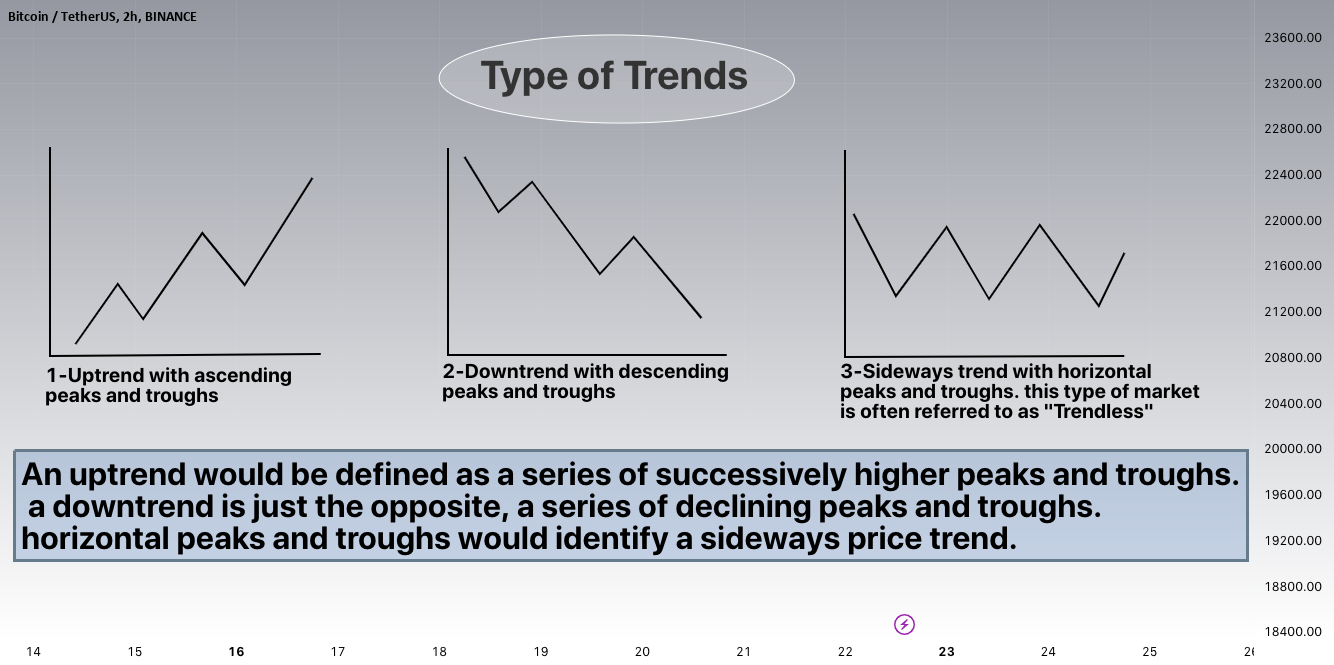 Bitcoin / TetherUS, 2h, BINANCE

Type of Trends

1-Uptrend with ascending peaks and troughs

2-Downtrend with descending peaks and troughs

3-Sideways trend with horizontal peaks and troughs. this type of market is often referred to as "Trendless"

An uptrend would be defined as a series of successively higher peaks and troughs.
a downtrend is just the opposite, a series of declining peaks and troughs.
horizontal peaks and troughs would identify a sideways price trend.

23600.00
23200.00
22800.00
22400.00
22000.00
21600.00
21200.00
20800.00
20400.00
20000.00
19600.00
19200.00
18800.00
18400.00

14 15 16 17 18 19 20 21 22 23 24 25 26